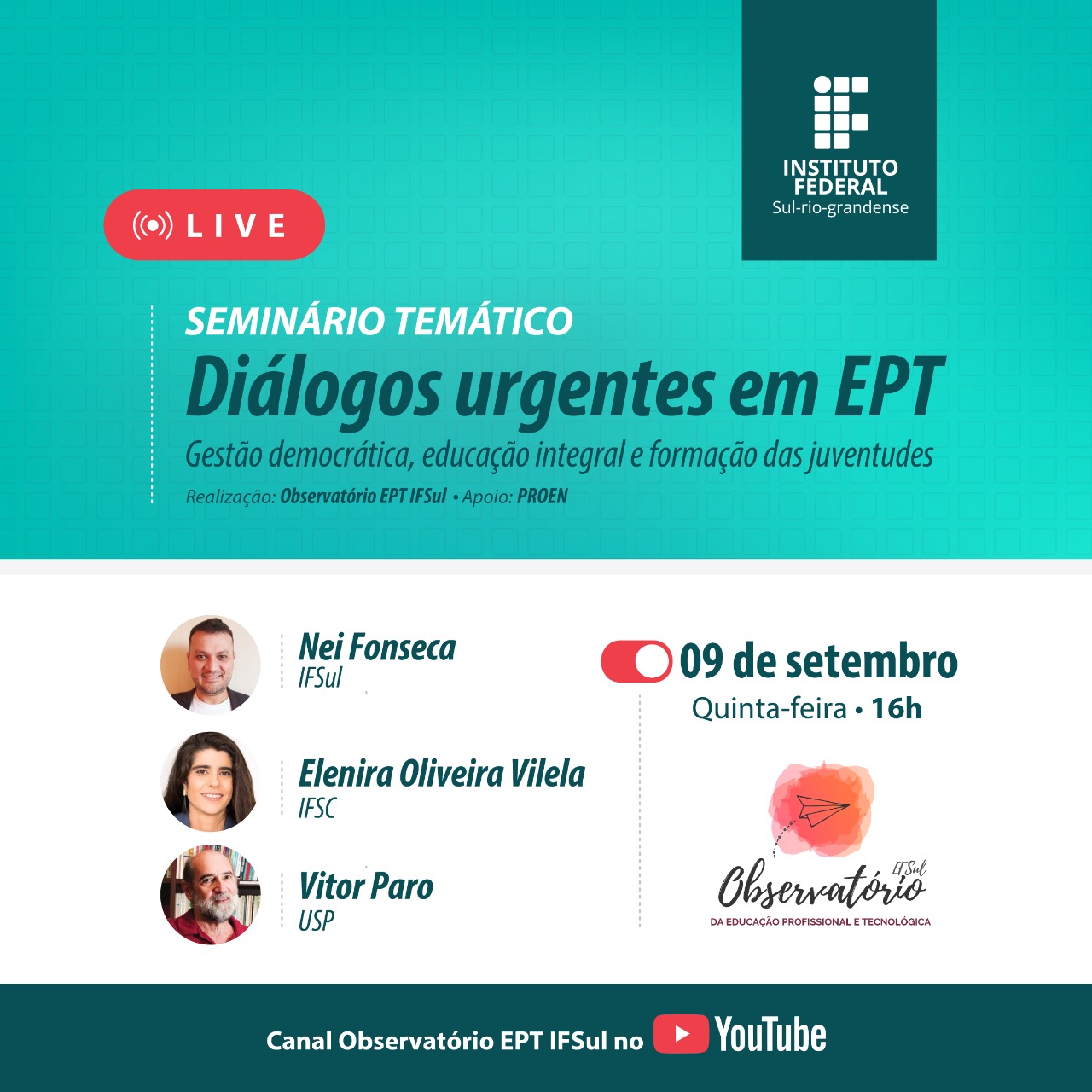 INSTITUTO FEDERAL
Sul-rio-grandense

LIVE

SEMINÁRIO TEMÁTICO
Diálogos urgentes em EPT
Gestão democrática, educação integral e formação das juventudes
Realização: Observatório EPT IFSul • Apoio: PROEN

Nei Fonseca
IFSul

Elenira Oliveira Vilela
IFSC

Vitor Paro
USP

09 de setembro
Quinta-feira • 16h

IFSul
Observatório
DA EDUCAÇÃO PROFISSIONAL E TECNOLÓGICA

Canal Observatório EPT IFSul no YouTube